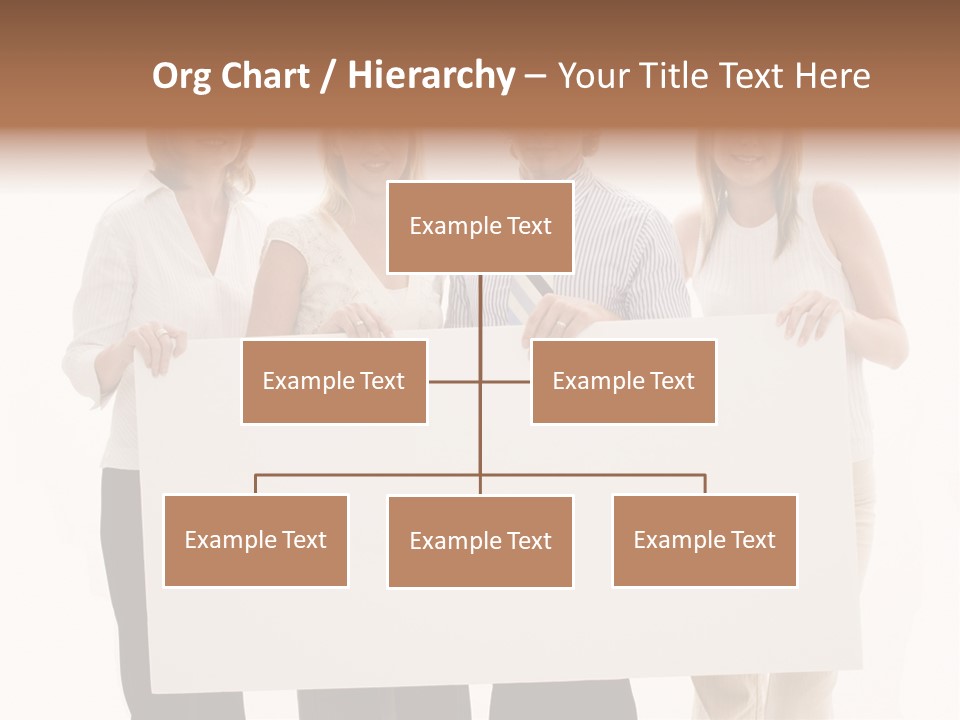 Org Chart / Hierarchy – Your Title Text Here

Example Text

Example Text

Example Text

Example Text

Example Text

Example Text